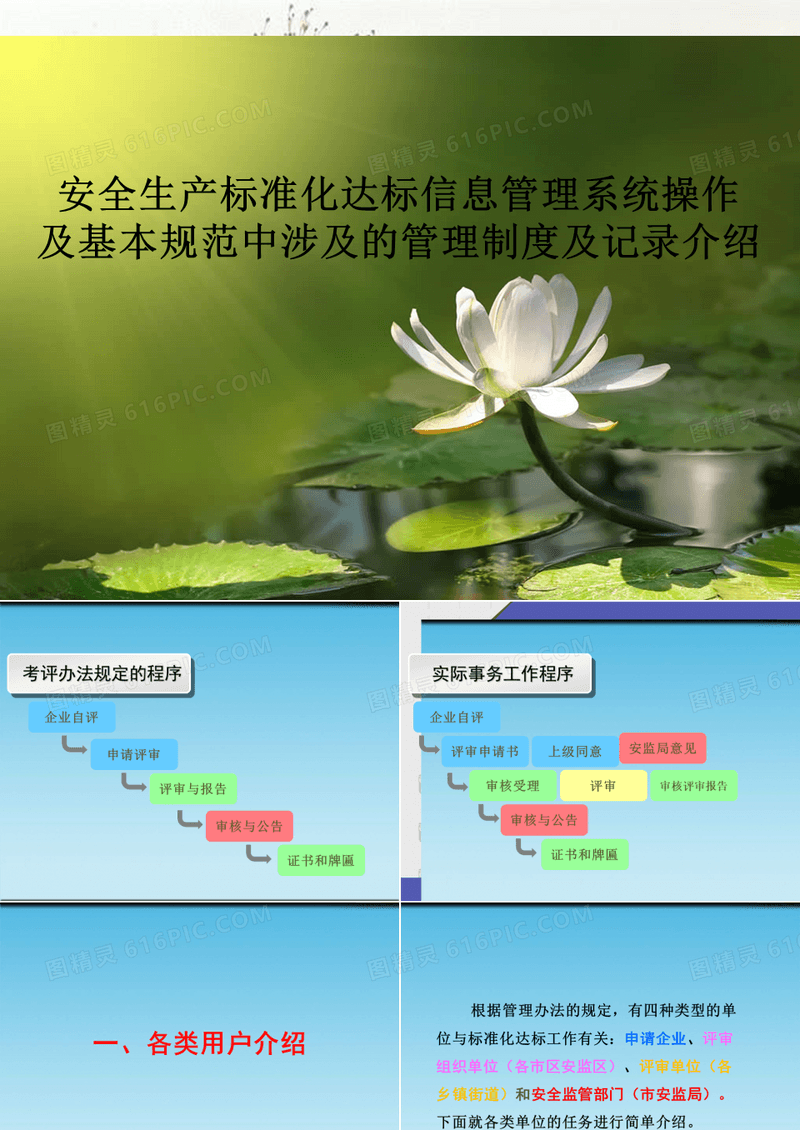 图精灵 616PIC.COM

安全生产标准化达标信息管理系统操作及基本规范中涉及的管理制度及记录介绍

考评办法规定的程序

企业自评

申请评审

评审与报告

审核与公告

证书和牌匾

实际事务工作程序

企业自评

评审申请书

上级同意

安监局意见

审核受理

评审

审核评审报告

审核与公告

证书和牌匾

一、各类用户介绍

根据管理办法的规定，有四种类型的单位与标准化达标工作有关：申请企业、评审组织单位（各市区安监区）、评审单位（各乡镇街道）和安全监管部门（市安监局）。下面就各类单位的任务进行简单介绍。